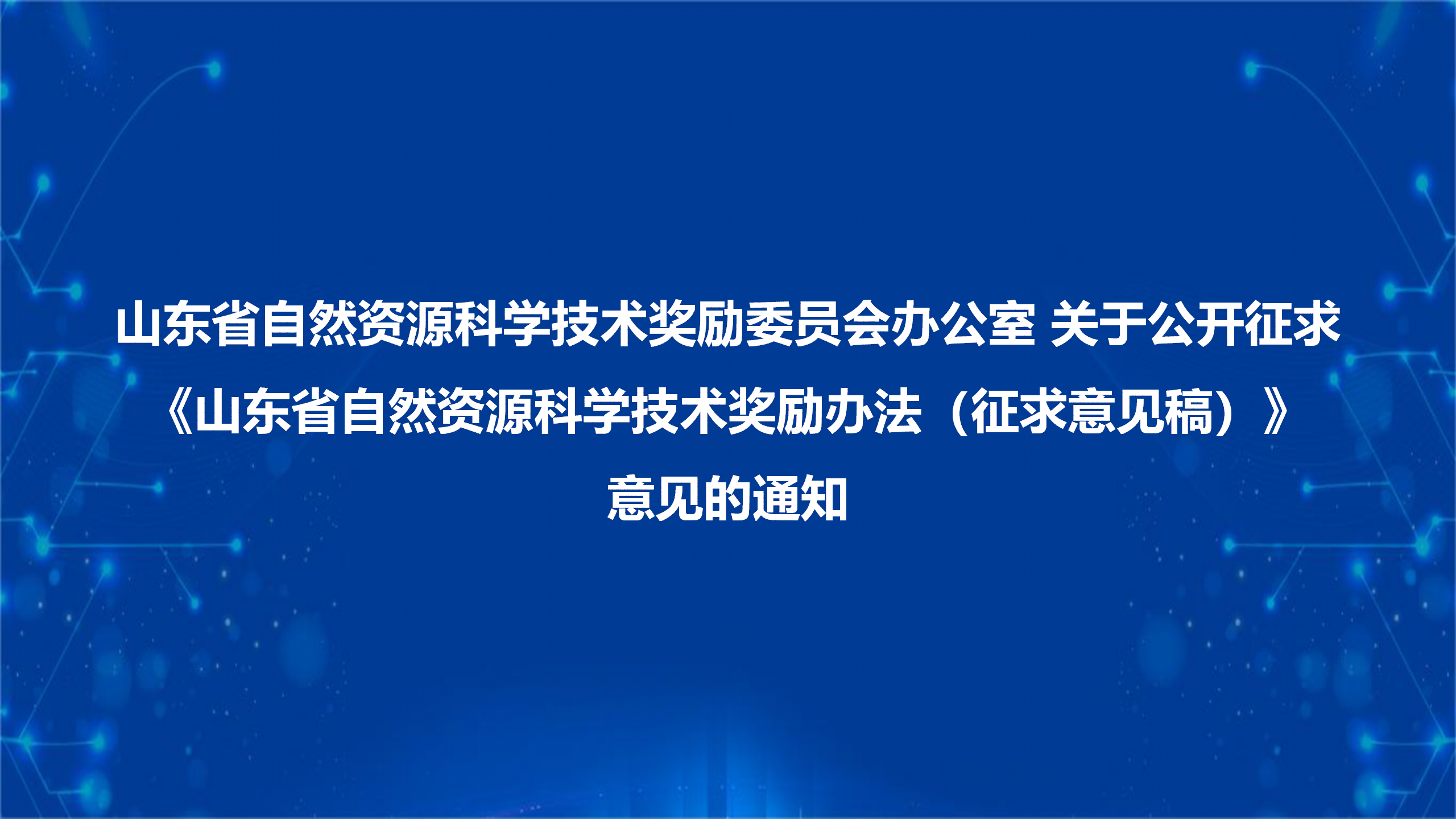 山东省自然资源科学技术奖励委员会办公室 关于公开征求《山东省自然资源科学技术奖励办法（征求意见稿）》意见的通知